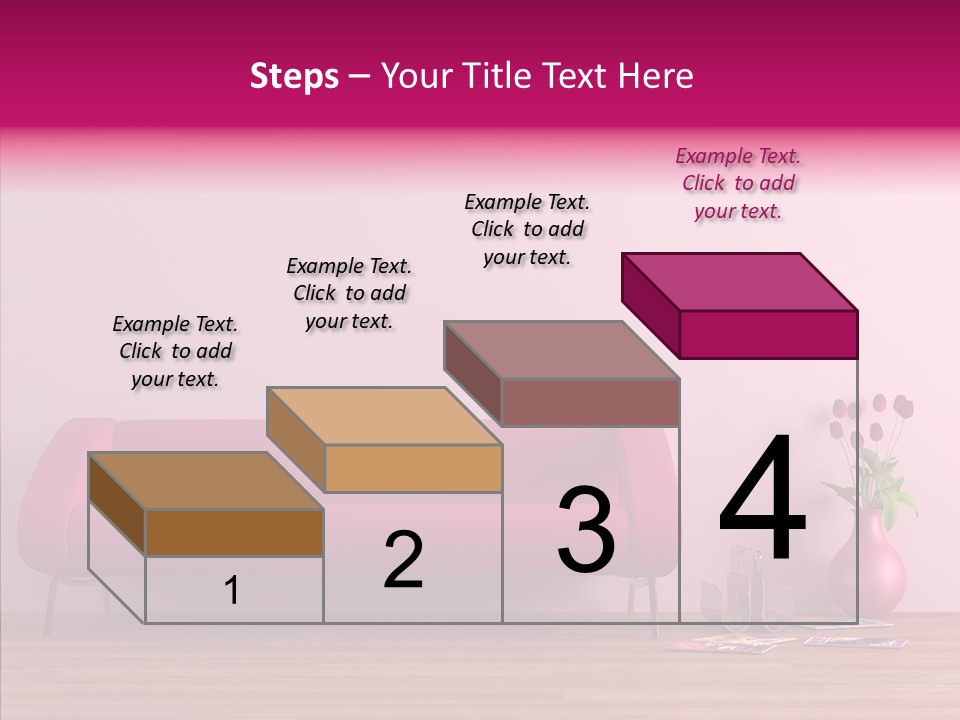 Steps – Your Title Text Here

Example Text. Click to add your text.

Example Text. Click to add your text.

Example Text. Click to add your text.

Example Text. Click to add your text.

1

2

3

4